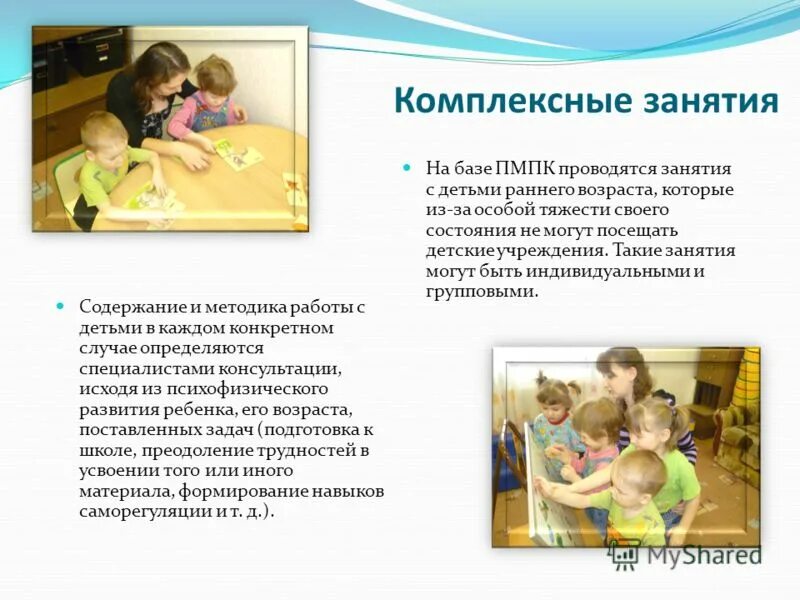 Комплексные занятия

На базе ПМПК проводятся занятия с детьми раннего возраста, которые из-за особой тяжести своего состояния не могут посещать детские учреждения. Такие занятия могут быть индивидуальными и групповыми.

Содержание и методика работы с детьми в каждом конкретном случае определяются специалистами консультации, исходя из психофизического развития ребенка, его возраста, поставленных задач (подготовка к школе, преодоление трудностей в усвоении того или иного материала, формирование навыков саморегуляции и т. д.).

MyShared